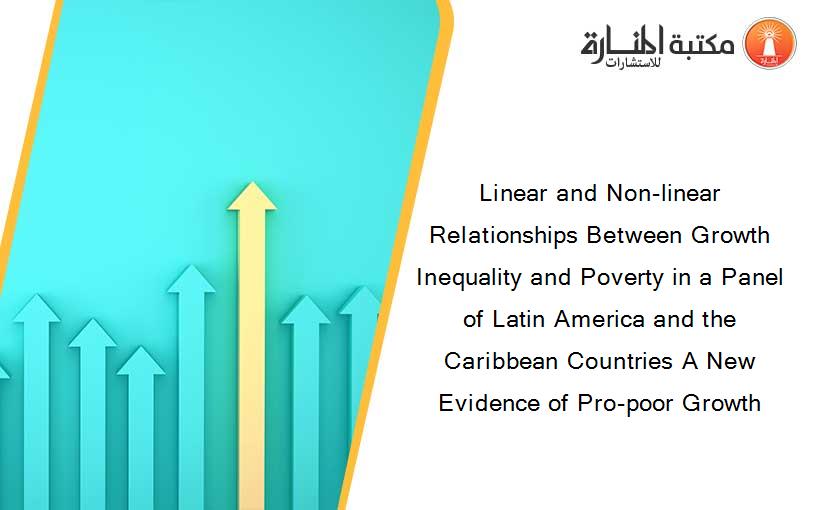 مكتبة المنارة للاستشارات

Linear and Non-linear Relationships Between Growth Inequality and Poverty in a Panel of Latin America and the Caribbean Countries A New Evidence of Pro-poor Growth